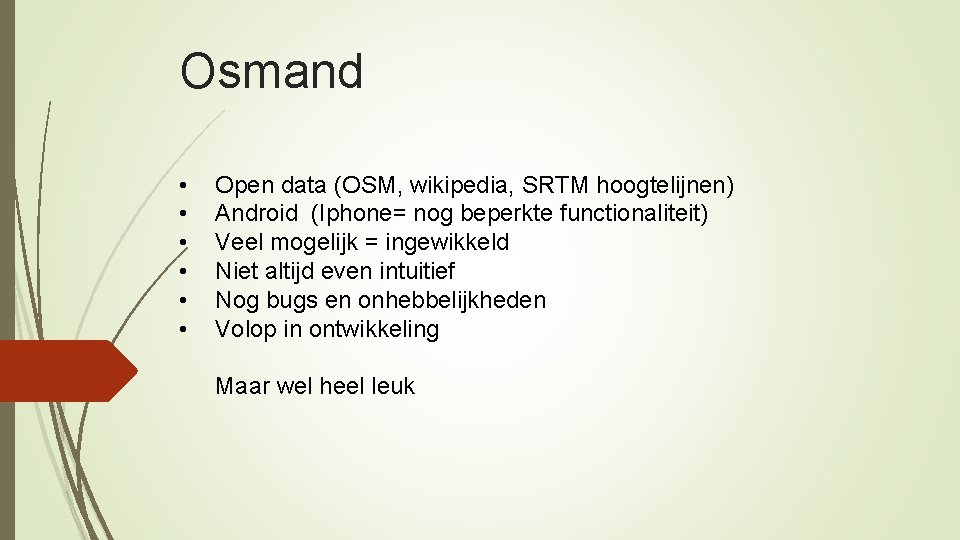 Osmand

• Open data (OSM, wikipedia, SRTM hoogtelijnen)
• Android (Iphone= nog beperkte functionaliteit)
• Veel mogelijk = ingewikkeld
• Niet altijd even intuitief
• Nog bugs en onhebbelijkheden
• Volop in ontwikkeling

Maar wel heel leuk